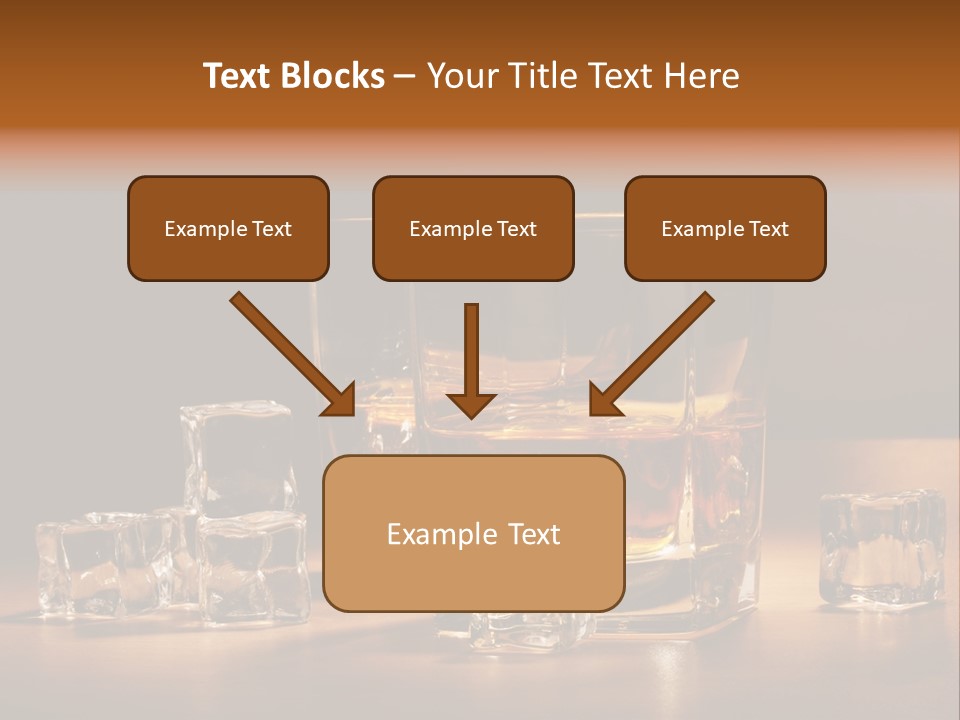 Text Blocks – Your Title Text Here

Example Text

Example Text

Example Text

Example Text